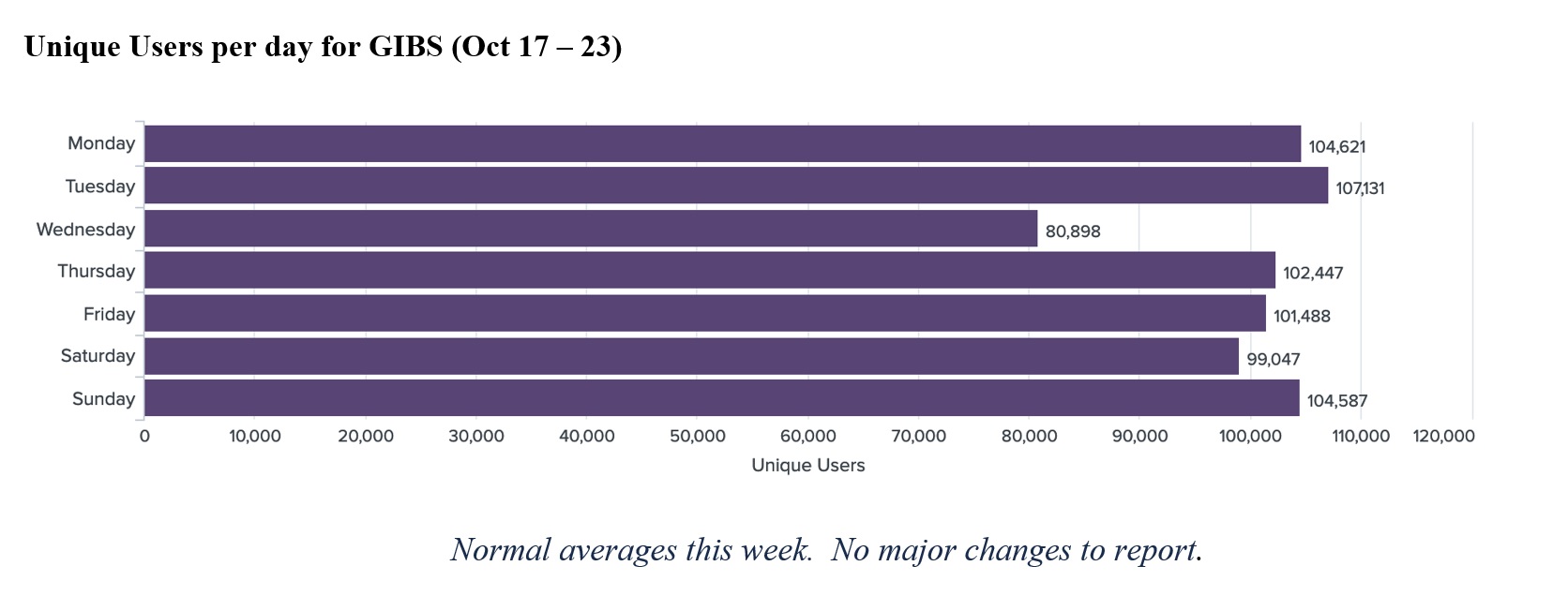 Unique Users per day for GIBS (Oct 17 – 23)

Monday 104,621
Tuesday 107,131
Wednesday 80,898
Thursday 102,447
Friday 101,488
Saturday 99,047
Sunday 104,587

0 10,000 20,000 30,000 40,000 50,000 60,000 70,000 80,000 90,000 100,000 110,000 120,000
Unique Users

Normal averages this week. No major changes to report.